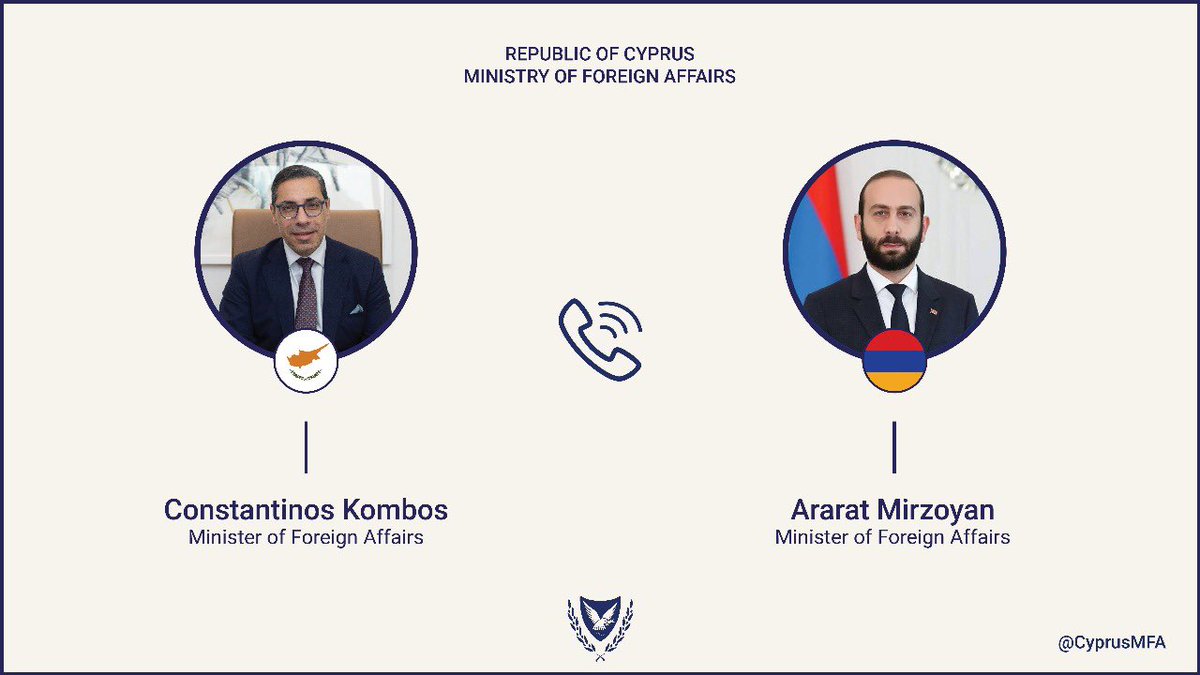 REPUBLIC OF CYPRUS
MINISTRY OF FOREIGN AFFAIRS

Constantinos Kombos
Minister of Foreign Affairs

Ararat Mirzoyan
Minister of Foreign Affairs

@CyprusMFA